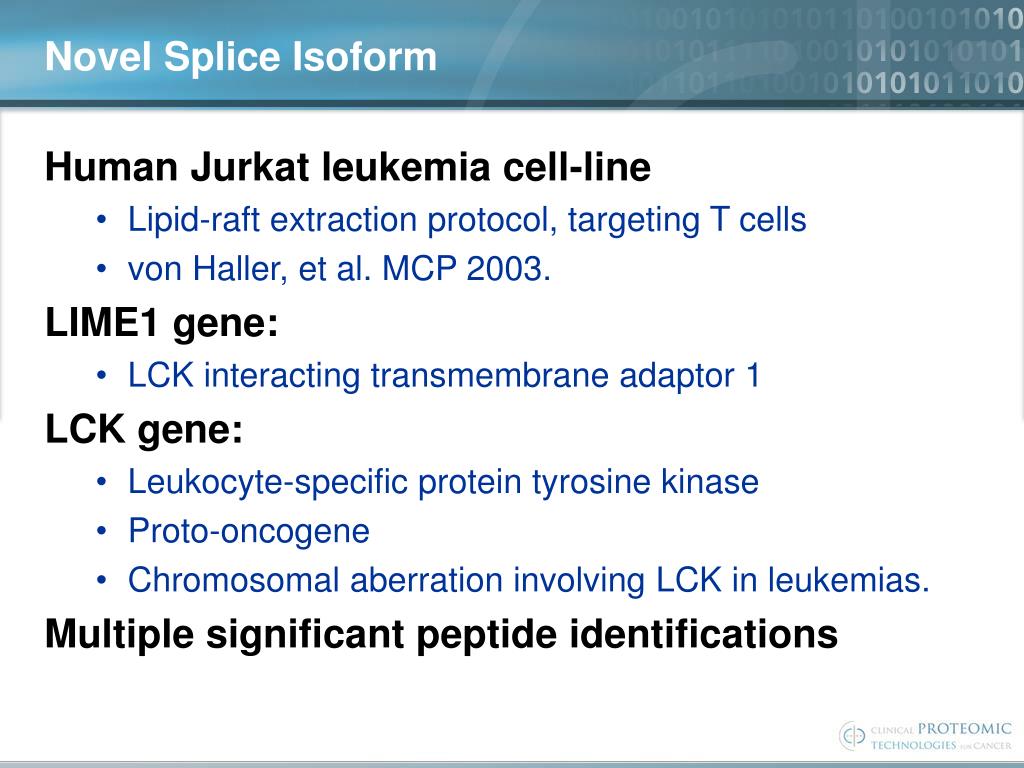 Novel Splice Isoform

Human Jurkat leukemia cell-line
• Lipid-raft extraction protocol, targeting T cells
• von Haller, et al. MCP 2003.

LIME1 gene:
• LCK interacting transmembrane adaptor 1

LCK gene:
• Leukocyte-specific protein tyrosine kinase
• Proto-oncogene
• Chromosomal aberration involving LCK in leukemias.

Multiple significant peptide identifications

CLINICAL PROTEOMIC TECHNOLOGIES FOR CANCER